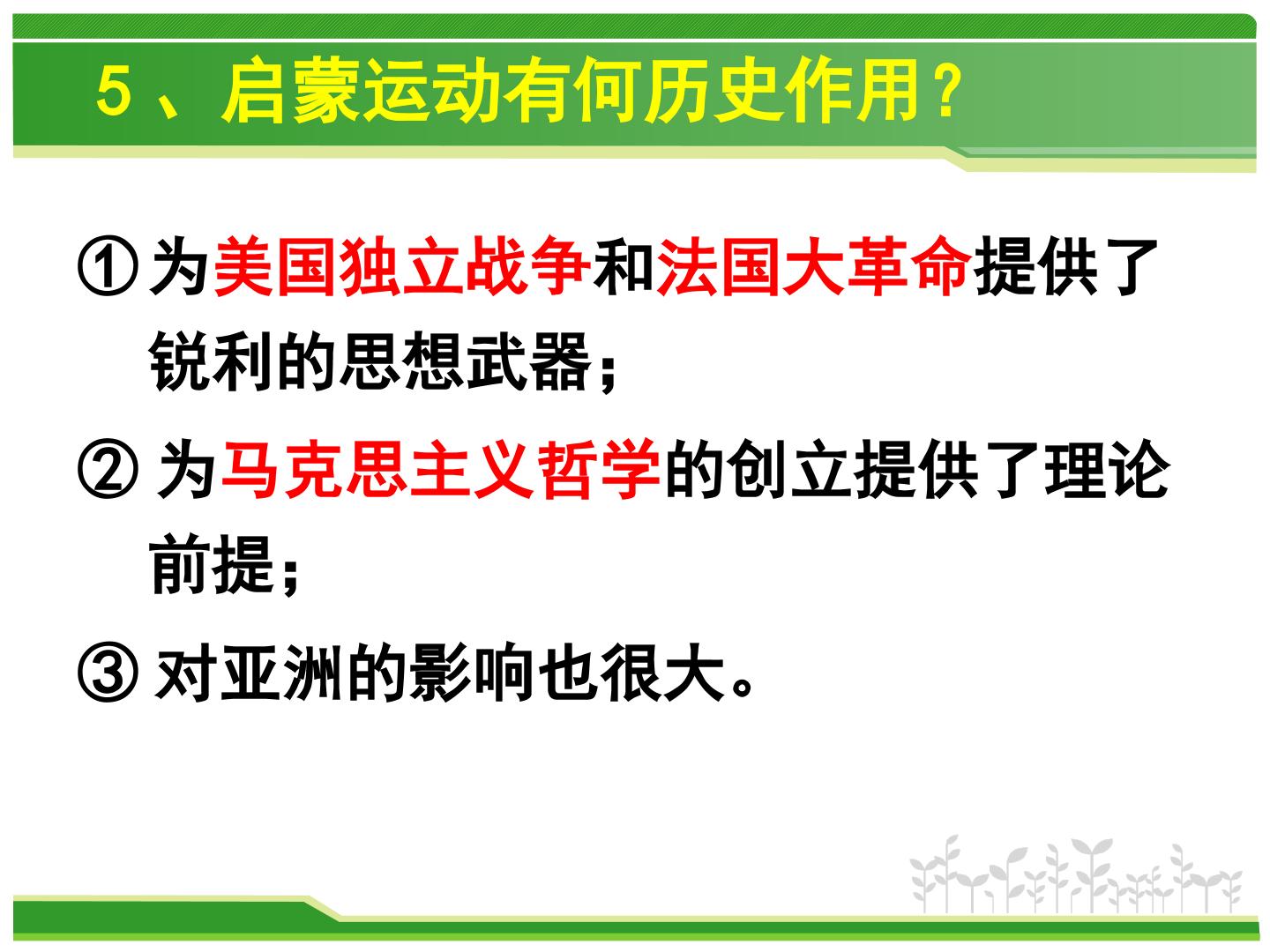 5、启蒙运动有何历史作用？

①为美国独立战争和法国大革命提供了锐利的思想武器；

②为马克思主义哲学的创立提供了理论前提；

③对亚洲的影响也很大。